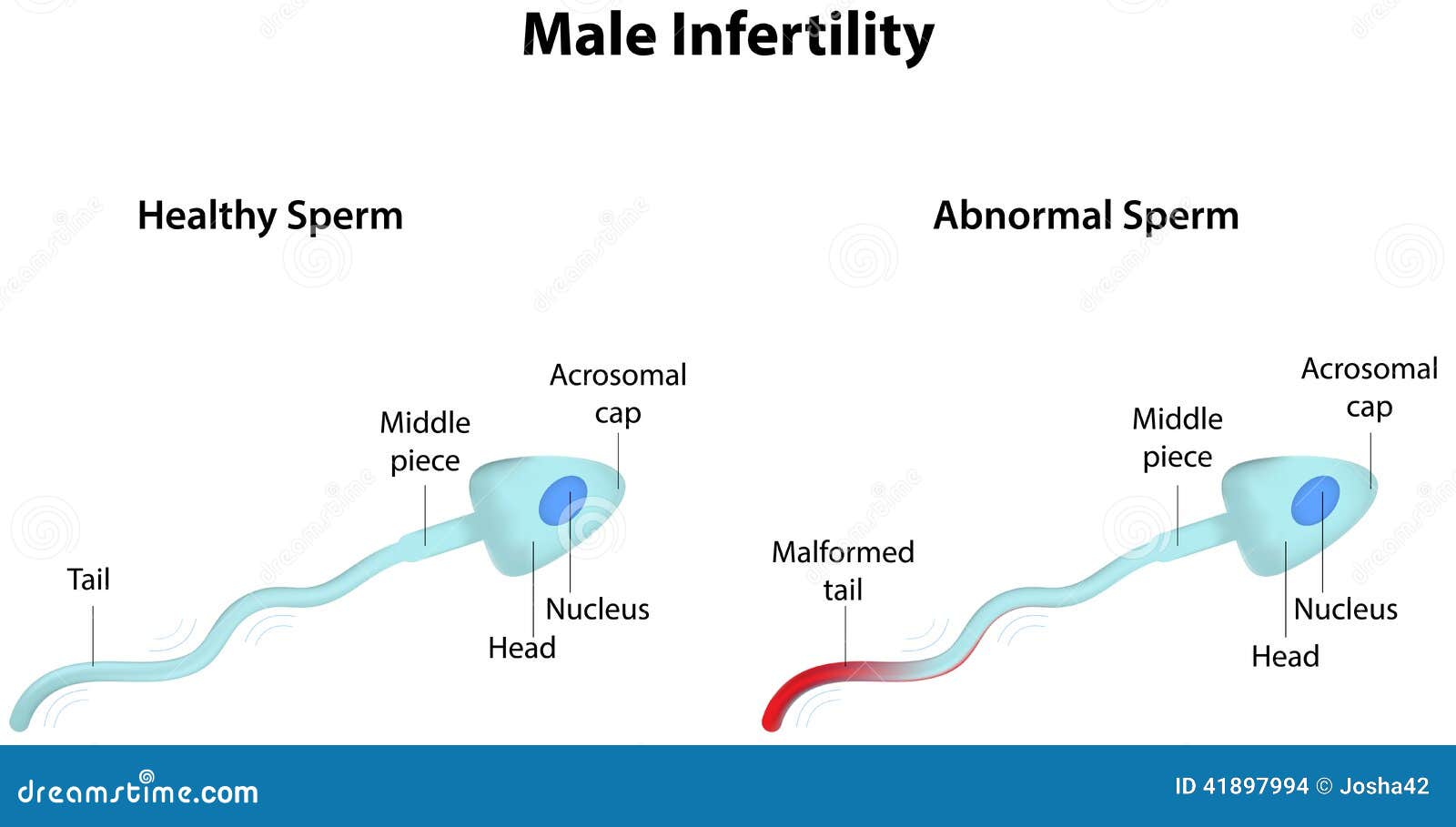 Male Infertility

Healthy Sperm

Acrosomal cap

Middle piece

Tail

Nucleus

Head

Abnormal Sperm

Acrosomal cap

Middle piece

Malformed tail

Nucleus

Head

dreamstime.com

ID 41897994 © Josha42